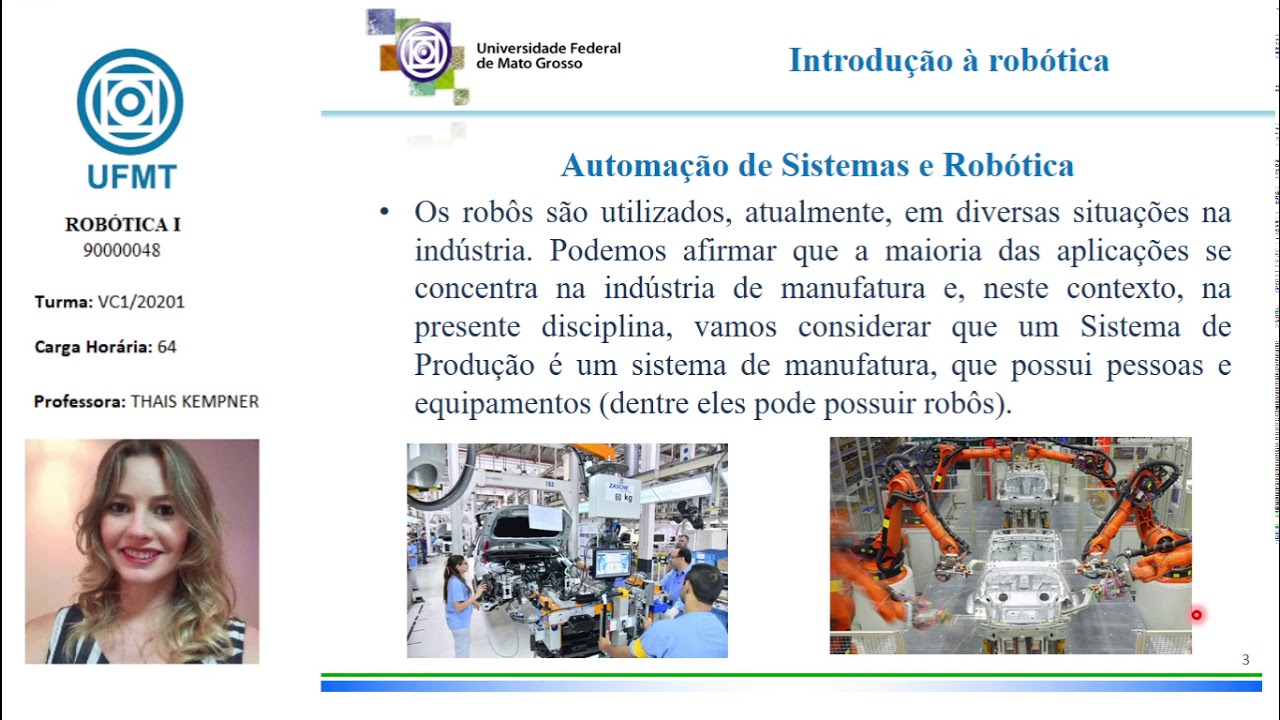 UFMT

ROBÓTICA I
90000048

Turma: VC1/20201

Carga Horária: 64

Professora: THAIS KEMPNER

Universidade Federal de Mato Grosso

Introdução à robótica

Automação de Sistemas e Robótica

• Os robôs são utilizados, atualmente, em diversas situações na indústria. Podemos afirmar que a maioria das aplicações se concentra na indústria de manufatura e, neste contexto, na presente disciplina, vamos considerar que um Sistema de Produção é um sistema de manufatura, que possui pessoas e equipamentos (dentre eles pode possuir robôs).

ZASCHE
60 kg

3